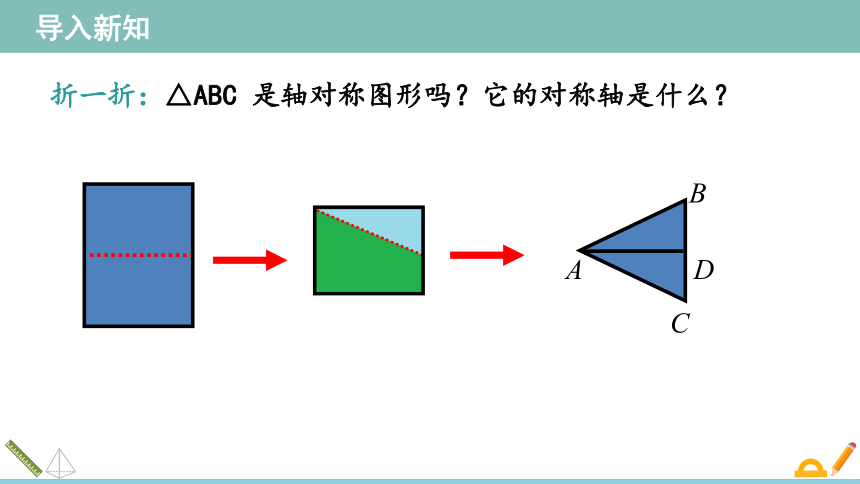 导入新知

折一折：△ABC 是轴对称图形吗？它的对称轴是什么？

B
A
D
C